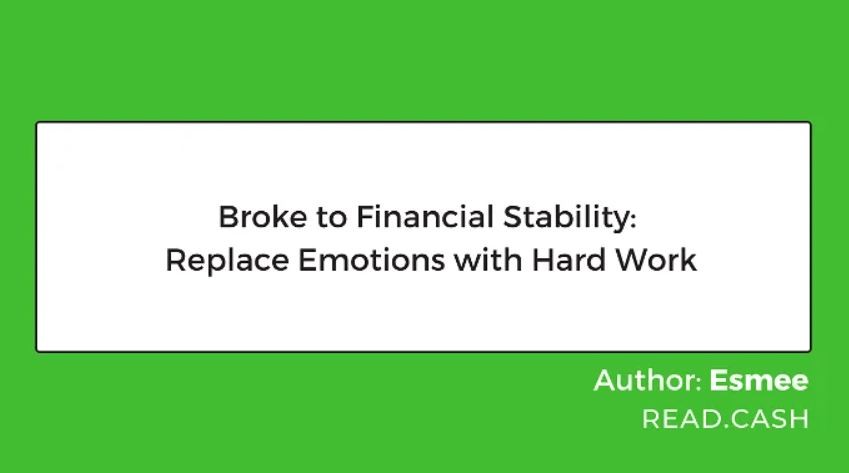 Broke to Financial Stability:
Replace Emotions with Hard Work

Author: Esmee
READ.CASH